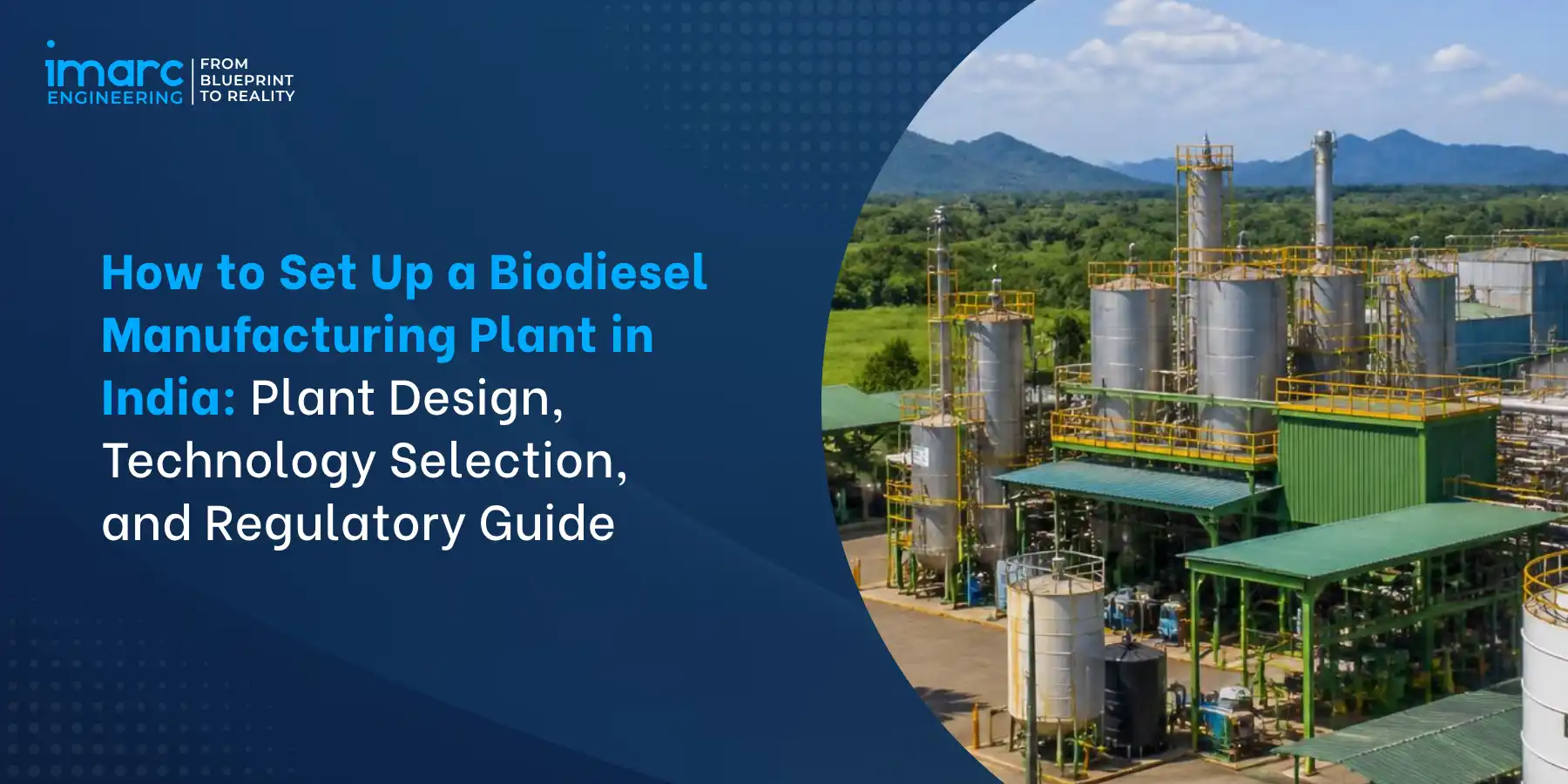 imarc
ENGINEERING

FROM
BLUEPRINT
TO REALITY

How to Set Up a Biodiesel Manufacturing Plant in India: Plant Design, Technology Selection, and Regulatory Guide